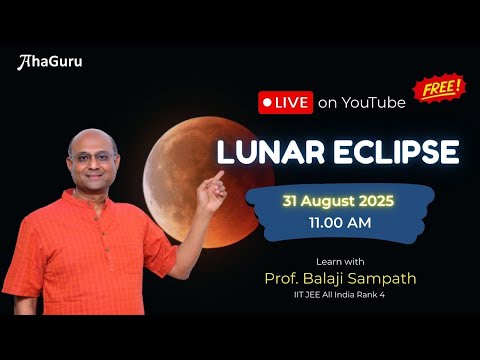 AhaGuru

LIVE on YouTube

FREE!

LUNAR ECLIPSE

31 August 2025
11.00 AM

Learn with
Prof. Balaji Sampath
IIT JEE All India Rank 4